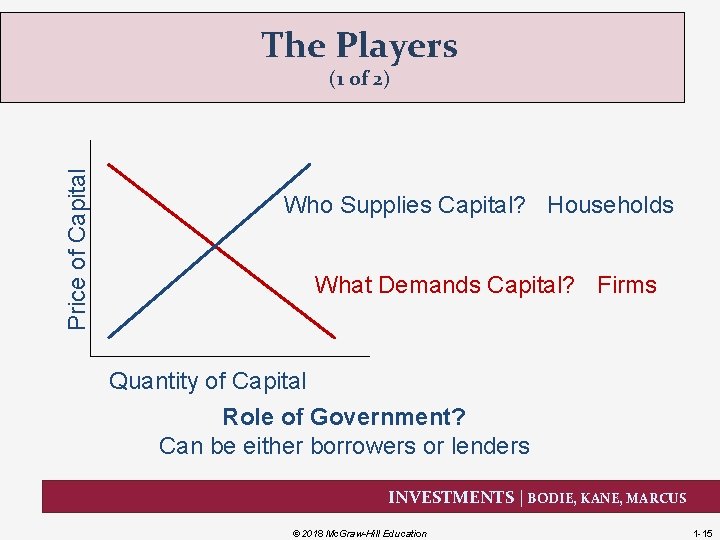 The Players
(1 of 2)

Price of Capital

Who Supplies Capital? Households

What Demands Capital? Firms

Quantity of Capital

Role of Government?
Can be either borrowers or lenders

INVESTMENTS | BODIE, KANE, MARCUS

© 2018 McGraw-Hill Education

1-15